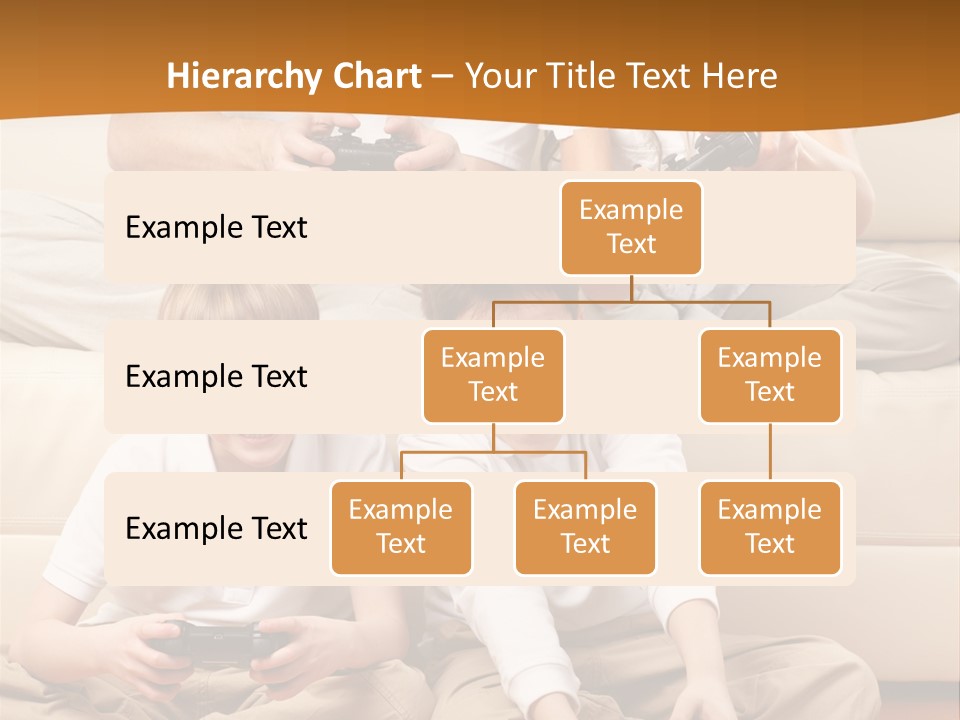 Hierarchy Chart – Your Title Text Here

Example Text

Example Text

Example Text

Example Text

Example Text

Example Text

Example Text

Example Text

Example Text